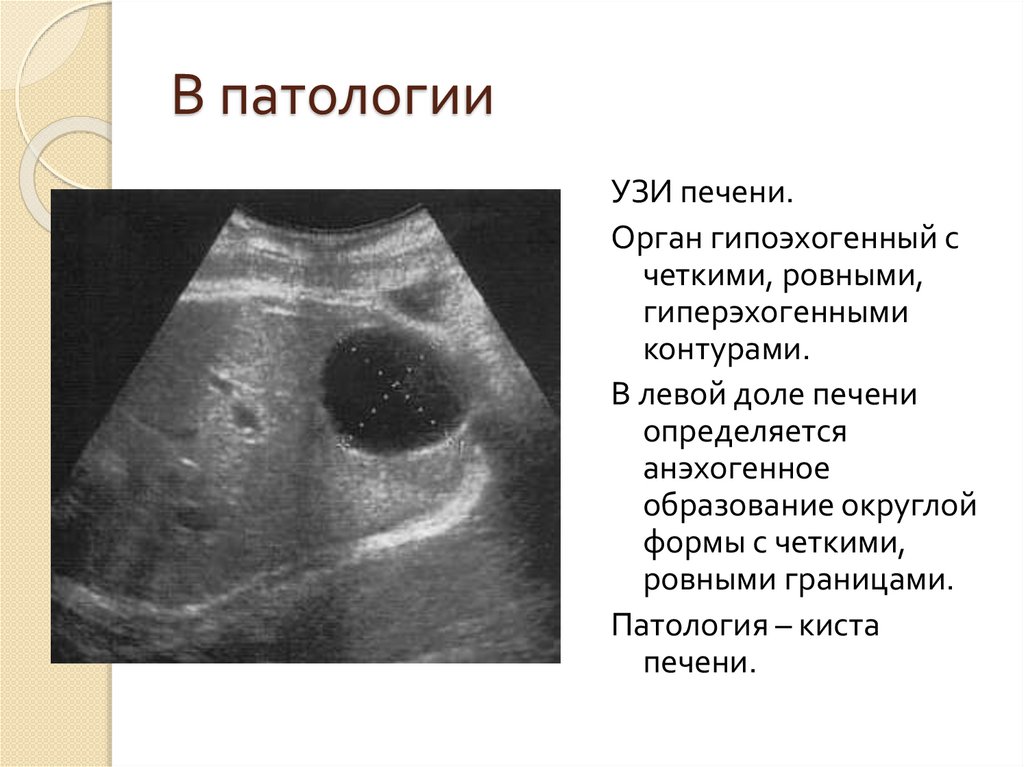 В патологии

УЗИ печени.

Орган гипоэхогенный с четкими, ровными, гиперэхогенными контурами.

В левой доле печени определяется анэхогенное образование округлой формы с четкими, ровными границами.

Патология – киста печени.